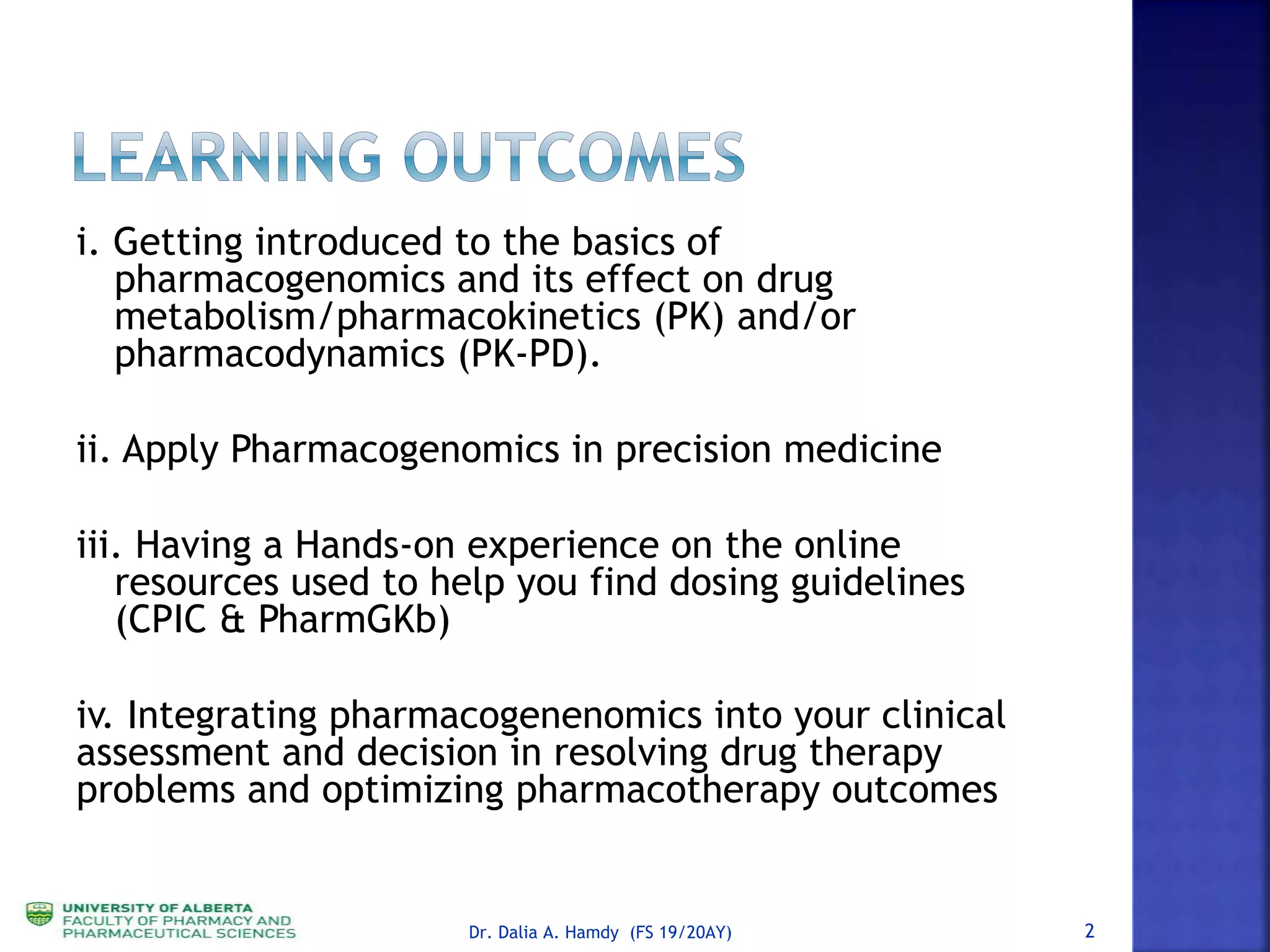 LEARNING OUTCOMES

i. Getting introduced to the basics of pharmacogenomics and its effect on drug metabolism/pharmacokinetics (PK) and/or pharmacodynamics (PK-PD).

ii. Apply Pharmacogenomics in precision medicine

iii. Having a Hands-on experience on the online resources used to help you find dosing guidelines (CPIC & PharmGKb)

iv. Integrating pharmacogenenomics into your clinical assessment and decision in resolving drug therapy problems and optimizing pharmacotherapy outcomes

UNIVERSITY OF ALBERTA
FACULTY OF PHARMACY AND
PHARMACEUTICAL SCIENCES

Dr. Dalia A. Hamdy (FS 19/20AY)

2